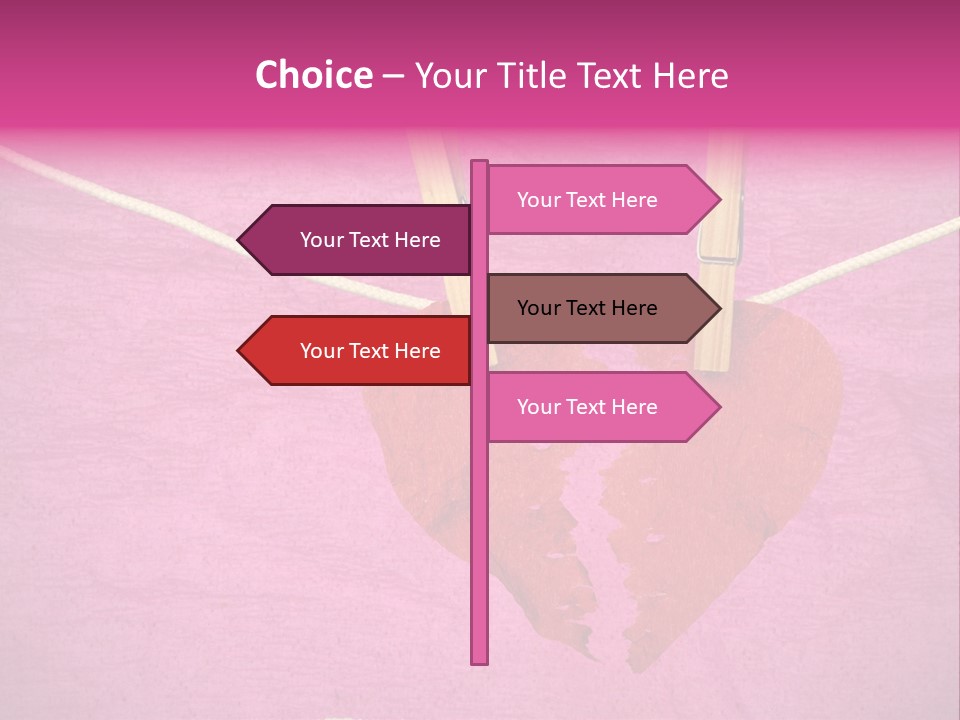 Choice – Your Title Text Here

Your Text Here

Your Text Here

Your Text Here

Your Text Here

Your Text Here